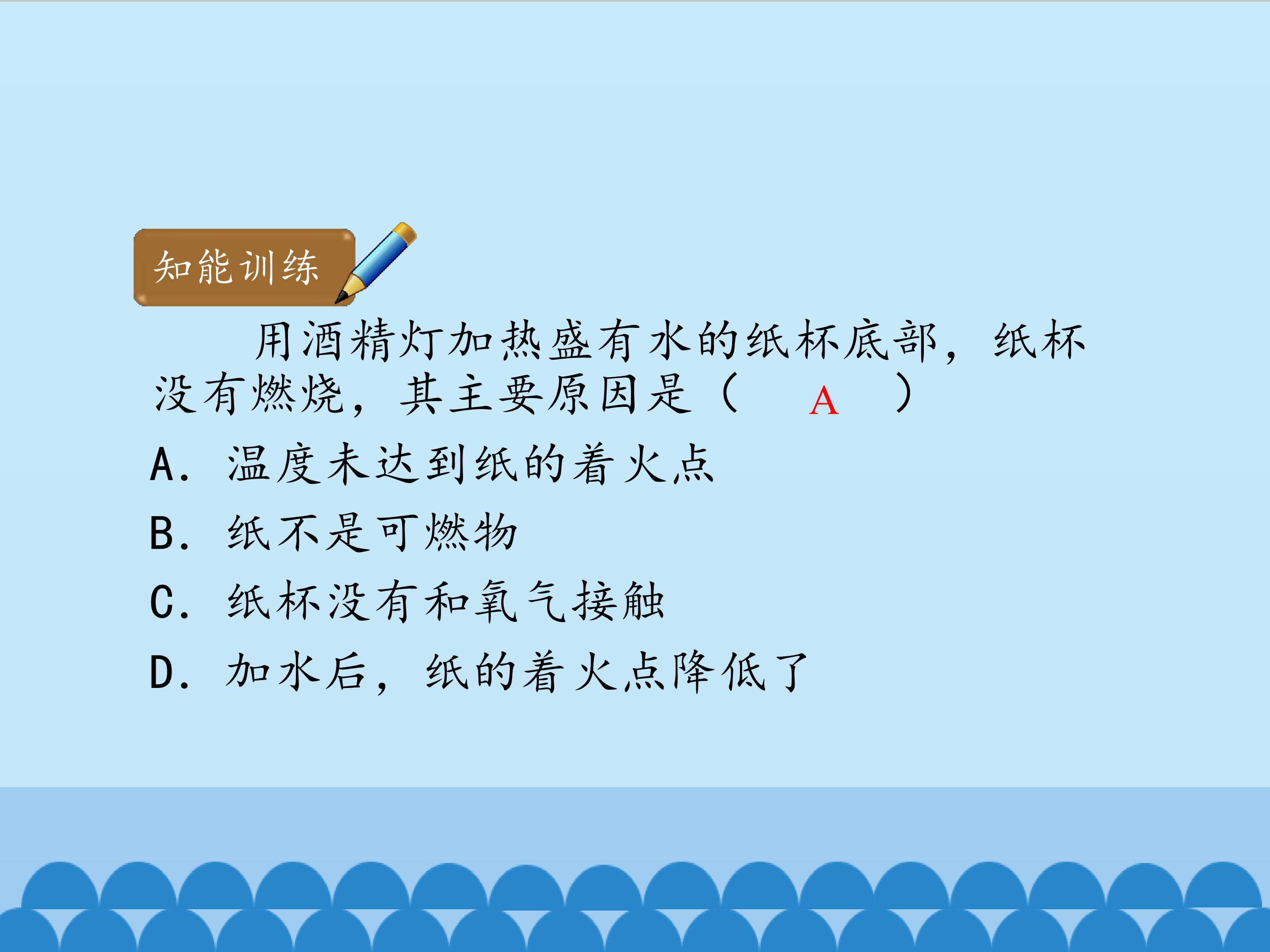 知能训练

用酒精灯加热盛有水的纸杯底部，纸杯没有燃烧，其主要原因是（ A ）

A．温度未达到纸的着火点

B．纸不是可燃物

C．纸杯没有和氧气接触

D．加水后，纸的着火点降低了